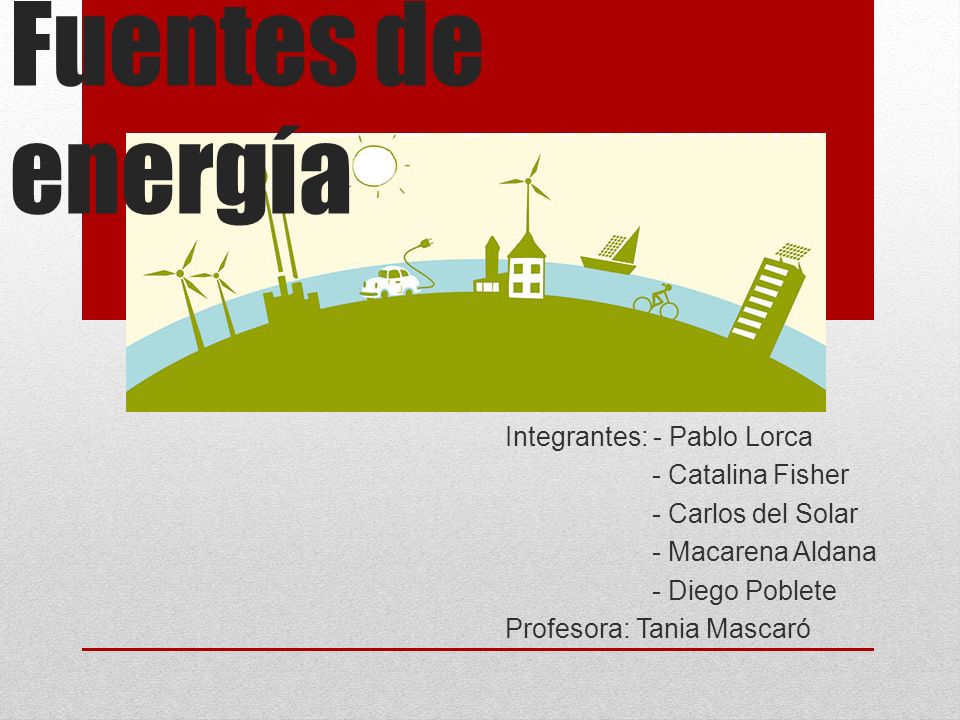 Fuentes de energía

Integrantes: - Pablo Lorca
- Catalina Fisher
- Carlos del Solar
- Macarena Aldana
- Diego Poblete
Profesora: Tania Mascaró